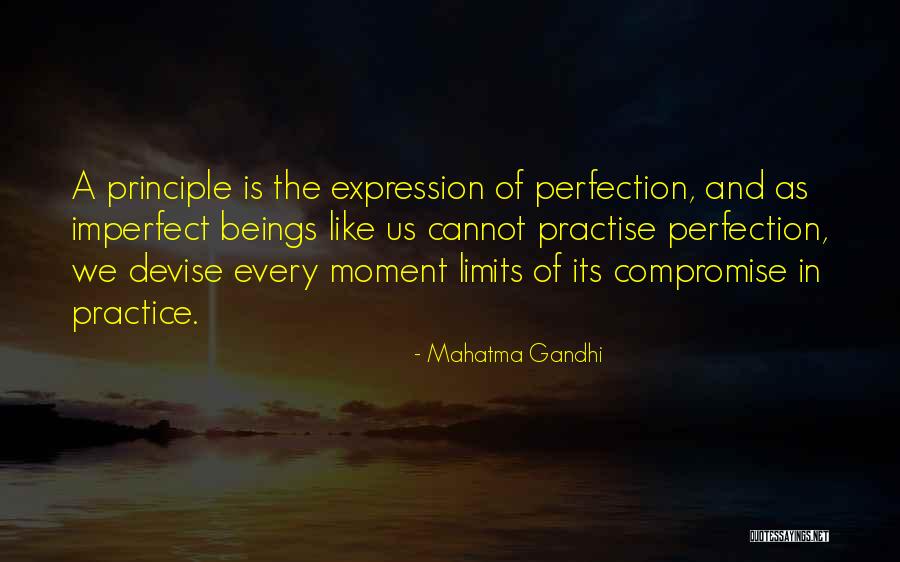 A principle is the expression of perfection, and as imperfect beings like us cannot practise perfection, we devise every moment limits of its compromise in practice.

- Mahatma Gandhi

QUOTESSAYINGS.NET